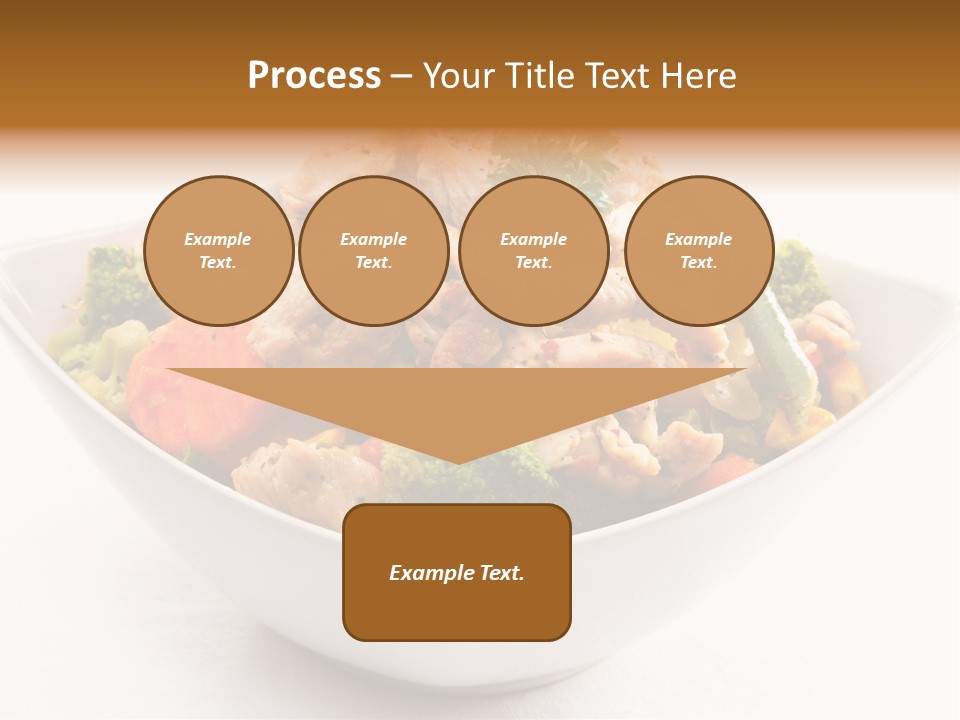 Process – Your Title Text Here

Example Text.

Example Text.

Example Text.

Example Text.

Example Text.